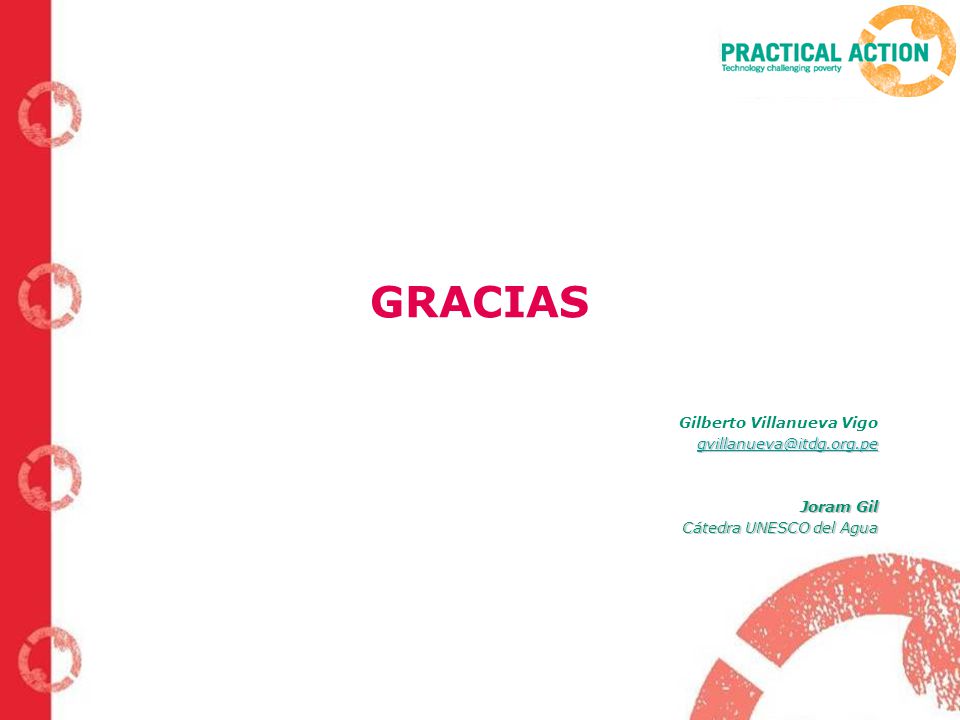 PRACTICAL ACTION
Technology challenging poverty

GRACIAS

Gilberto Villanueva Vigo
gvillanueva@itdg.org.pe

Joram Gil
Cátedra UNESCO del Agua